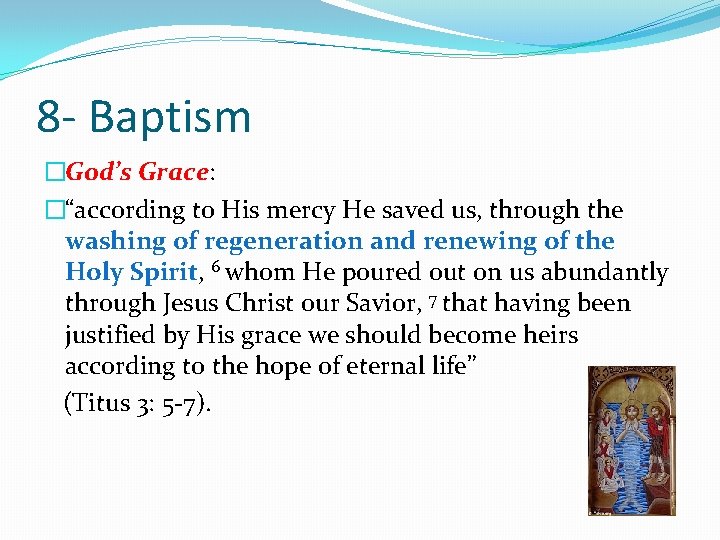 8- Baptism

□God's Grace:

□"according to His mercy He saved us, through the washing of regeneration and renewing of the Holy Spirit, $^6$ whom He poured out on us abundantly through Jesus Christ our Savior, $^7$ that having been justified by His grace we should become heirs according to the hope of eternal life"

(Titus 3: 5-7).